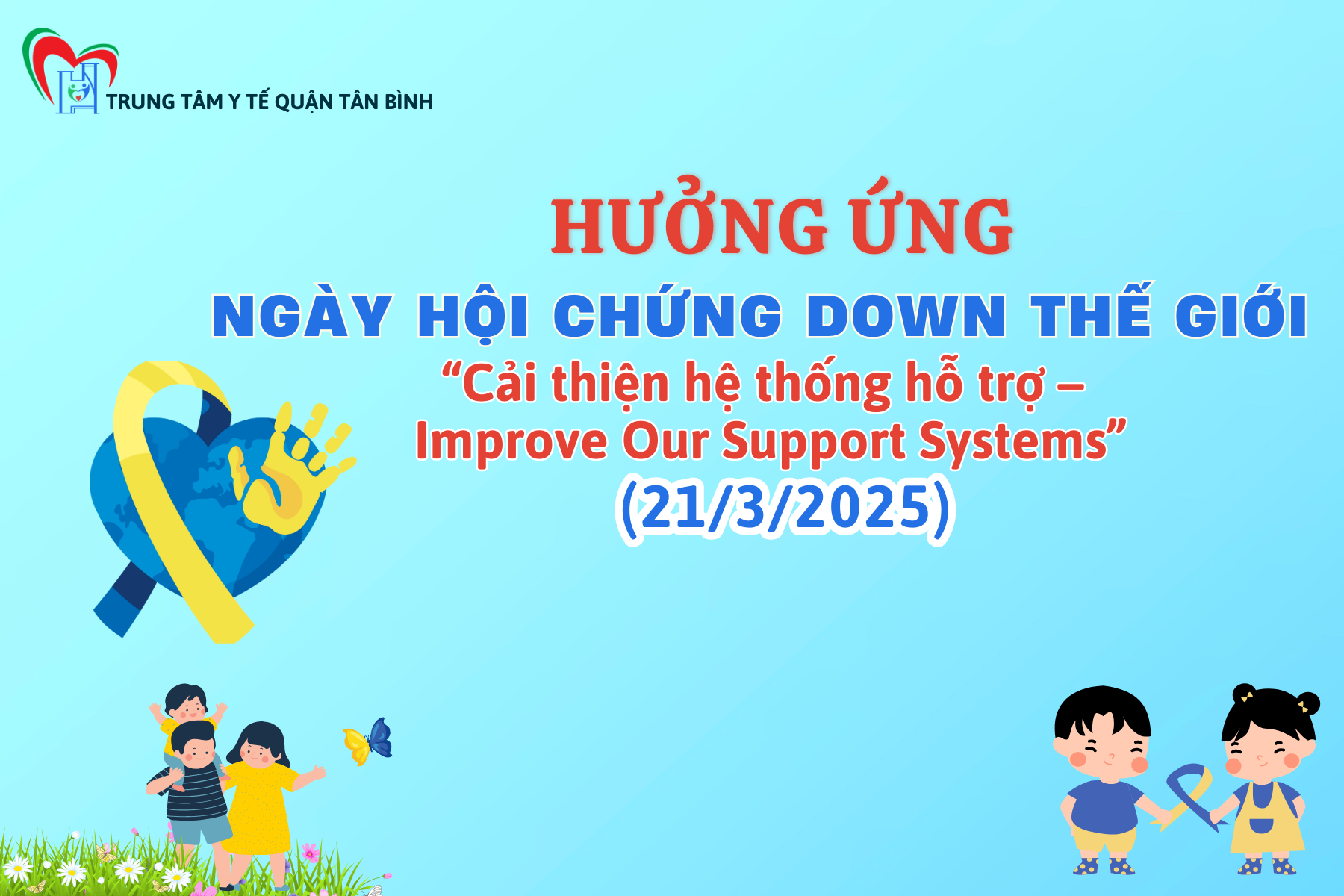 TRUNG TÂM Y TẾ QUẬN TÂN BÌNH

HƯỞNG ỨNG

NGÀY HỘI CHỨNG DOWN THẾ GIỚI

“Cải thiện hệ thống hỗ trợ – Improve Our Support Systems”

(21/3/2025)